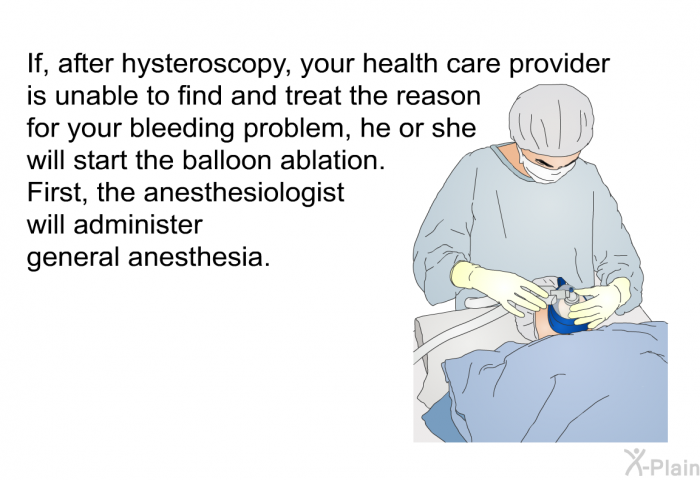 If, after hysteroscopy, your health care provider is unable to find and treat the reason for your bleeding problem, he or she will start the balloon ablation. First, the anesthesiologist will administer general anesthesia.

X-Plain